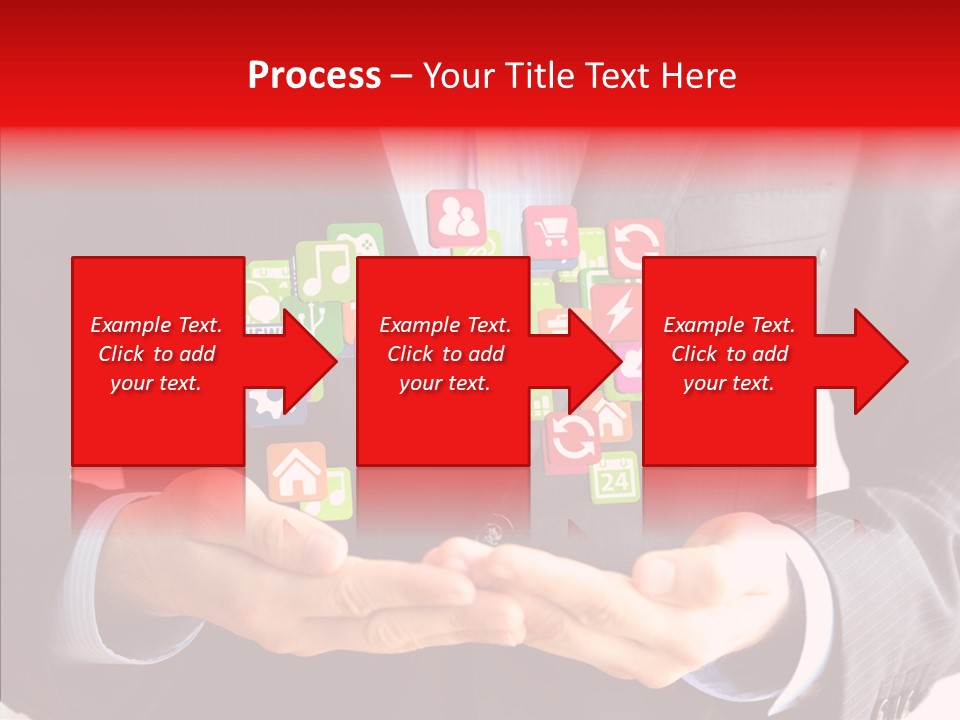 Process – Your Title Text Here

Example Text. Click to add your text.

Example Text. Click to add your text.

Example Text. Click to add your text.

24